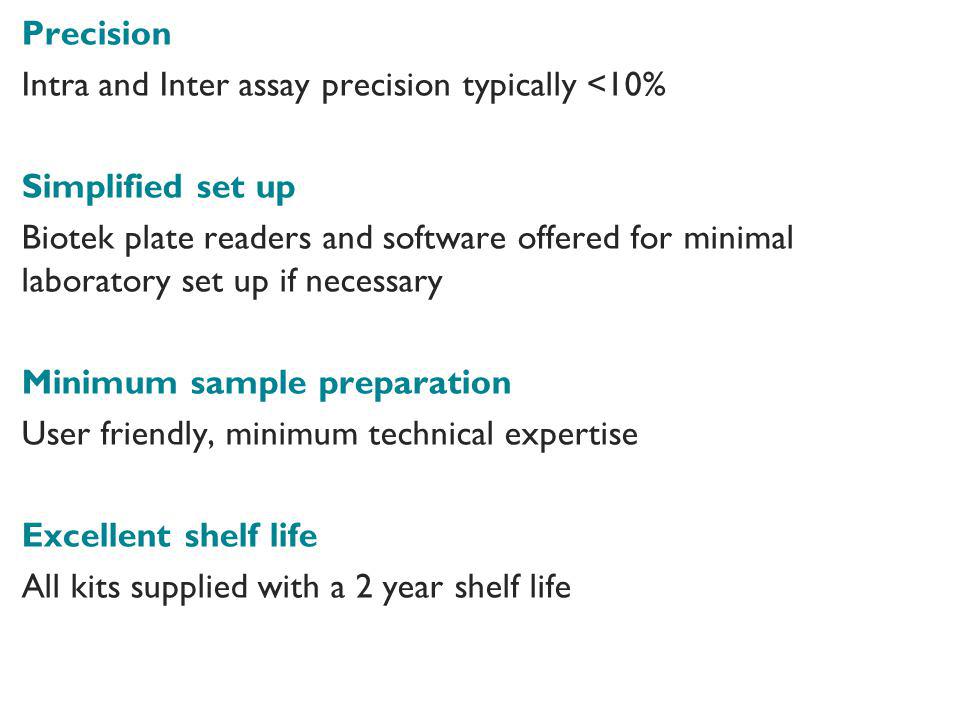 Precision

Intra and Inter assay precision typically <10%

Simplified set up

Biotek plate readers and software offered for minimal laboratory set up if necessary

Minimum sample preparation

User friendly, minimum technical expertise

Excellent shelf life

All kits supplied with a 2 year shelf life